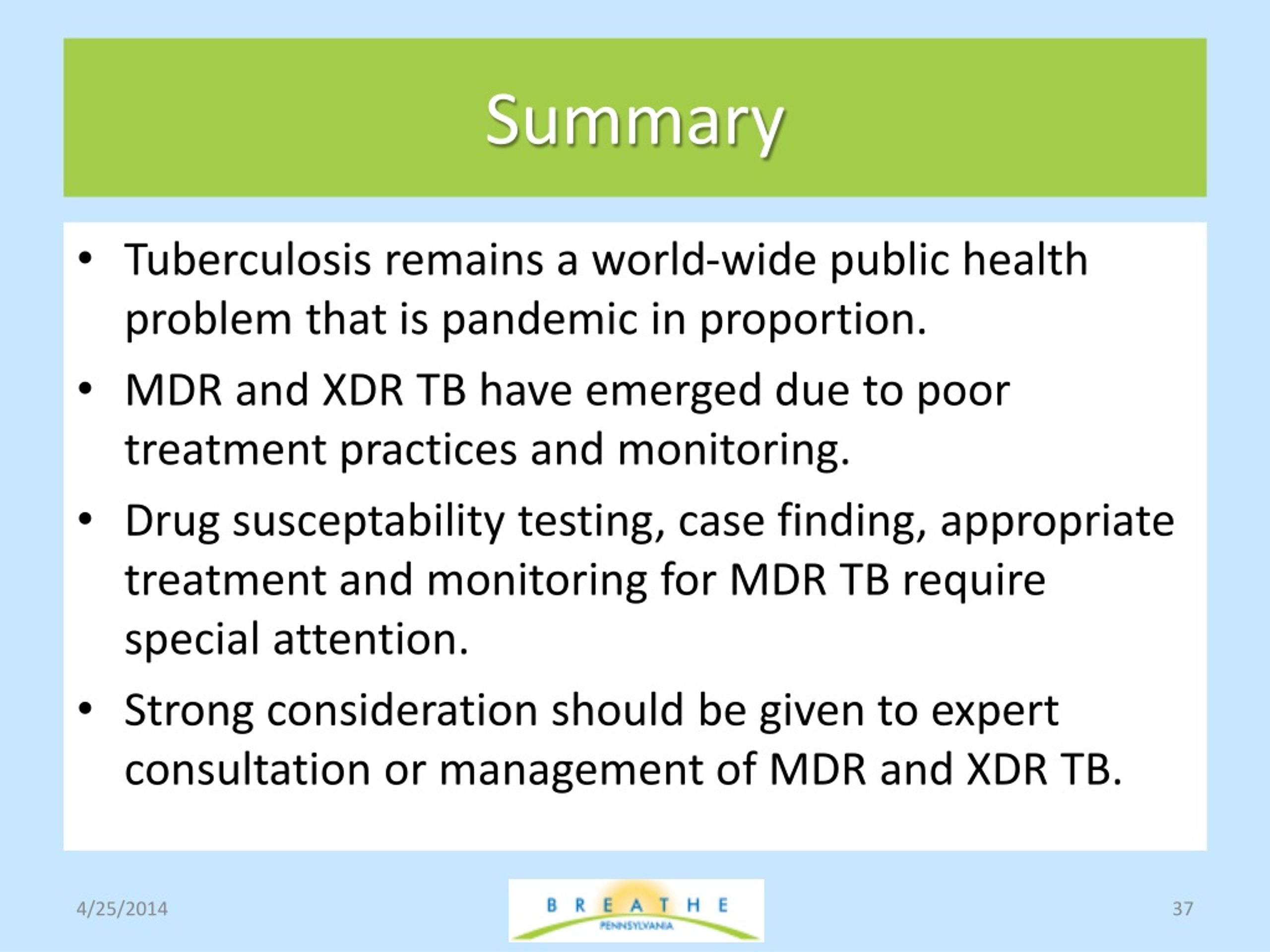 Summary

• Tuberculosis remains a world-wide public health problem that is pandemic in proportion.
• MDR and XDR TB have emerged due to poor treatment practices and monitoring.
• Drug susceptability testing, case finding, appropriate treatment and monitoring for MDR TB require special attention.
• Strong consideration should be given to expert consultation or management of MDR and XDR TB.

4/25/2014

BREATHE
PENNSYLVANIA

37